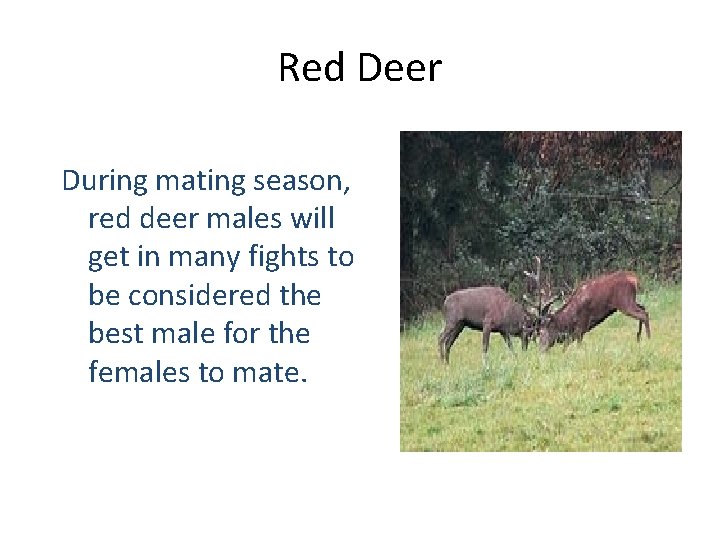 Red Deer

During mating season, red deer males will get in many fights to be considered the best male for the females to mate.